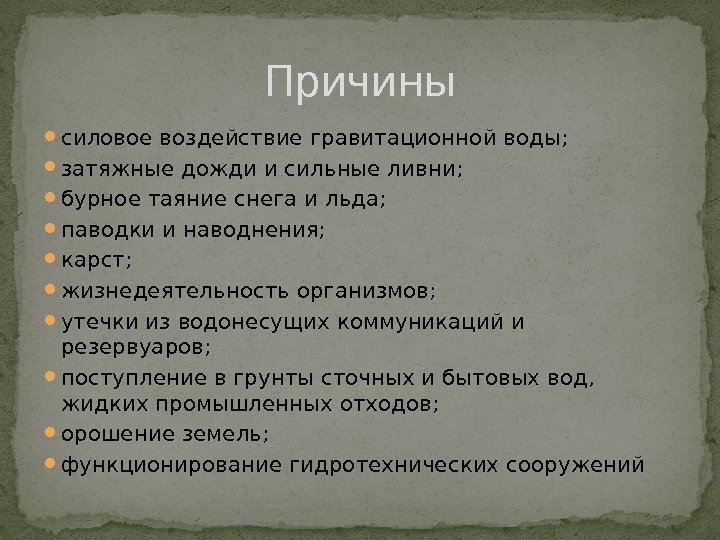 Причины

- силовое воздействие гравитационной воды;
- затяжные дожди и сильные ливни;
- бурное таяние снега и льда;
- паводки и наводнения;
- карст;
- жизнедеятельность организмов;
- утечки из водонесущих коммуникаций и резервуаров;
- поступление в грунты сточных и бытовых вод, жидких промышленных отходов;
- орошение земель;
- функционирование гидротехнических сооружений